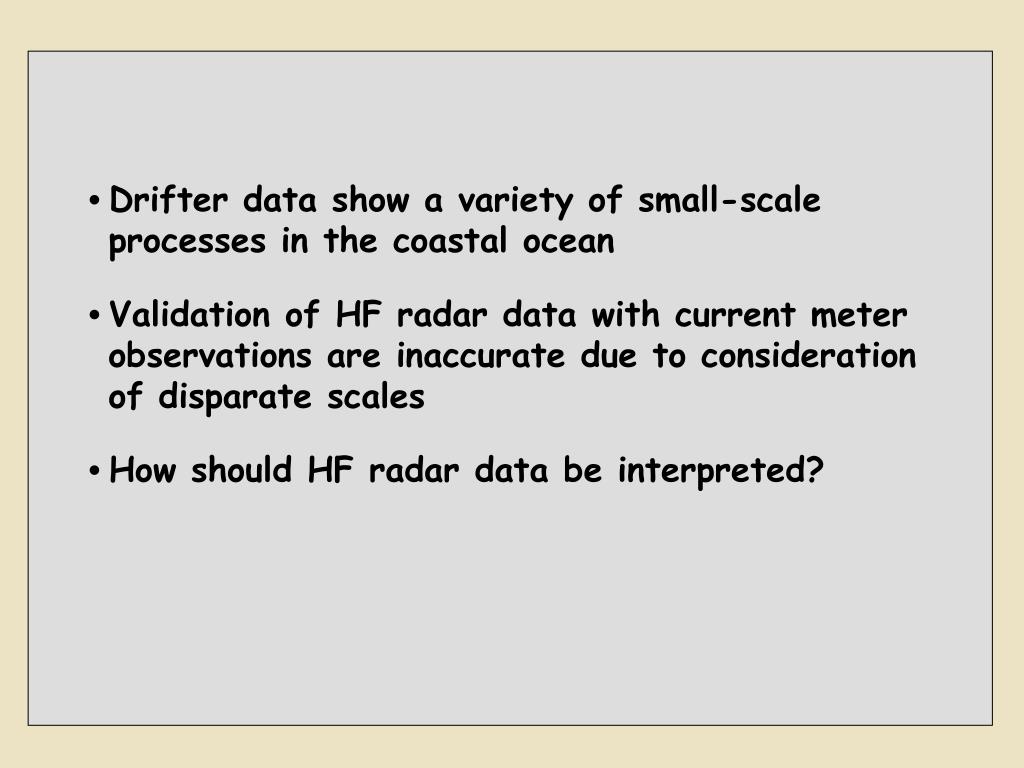 • Drifter data show a variety of small-scale processes in the coastal ocean

• Validation of HF radar data with current meter observations are inaccurate due to consideration of disparate scales

• How should HF radar data be interpreted?